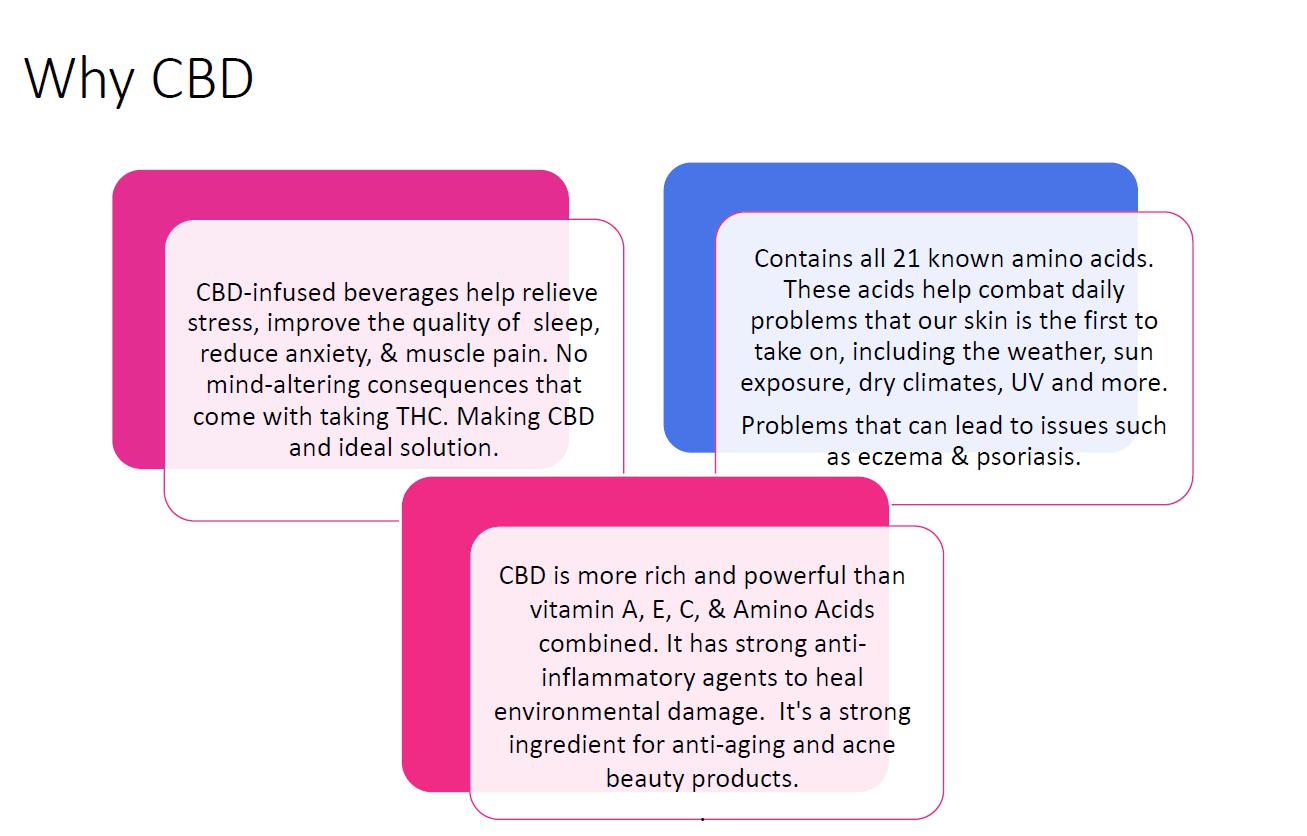 Why CBD

CBD-infused beverages help relieve stress, improve the quality of sleep, reduce anxiety, & muscle pain. No mind-altering consequences that come with taking THC. Making CBD and ideal solution.

Contains all 21 known amino acids. These acids help combat daily problems that our skin is the first to take on, including the weather, sun exposure, dry climates, UV and more.

Problems that can lead to issues such as eczema & psoriasis.

CBD is more rich and powerful than vitamin A, E, C, & Amino Acids combined. It has strong anti-inflammatory agents to heal environmental damage. It's a strong ingredient for anti-aging and acne beauty products.